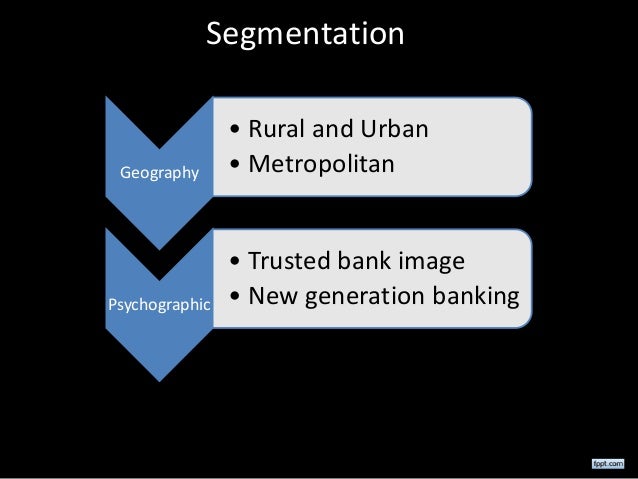 Segmentation

Geography

• Rural and Urban
• Metropolitan

Psychographic

• Trusted bank image
• New generation banking

fppt.com